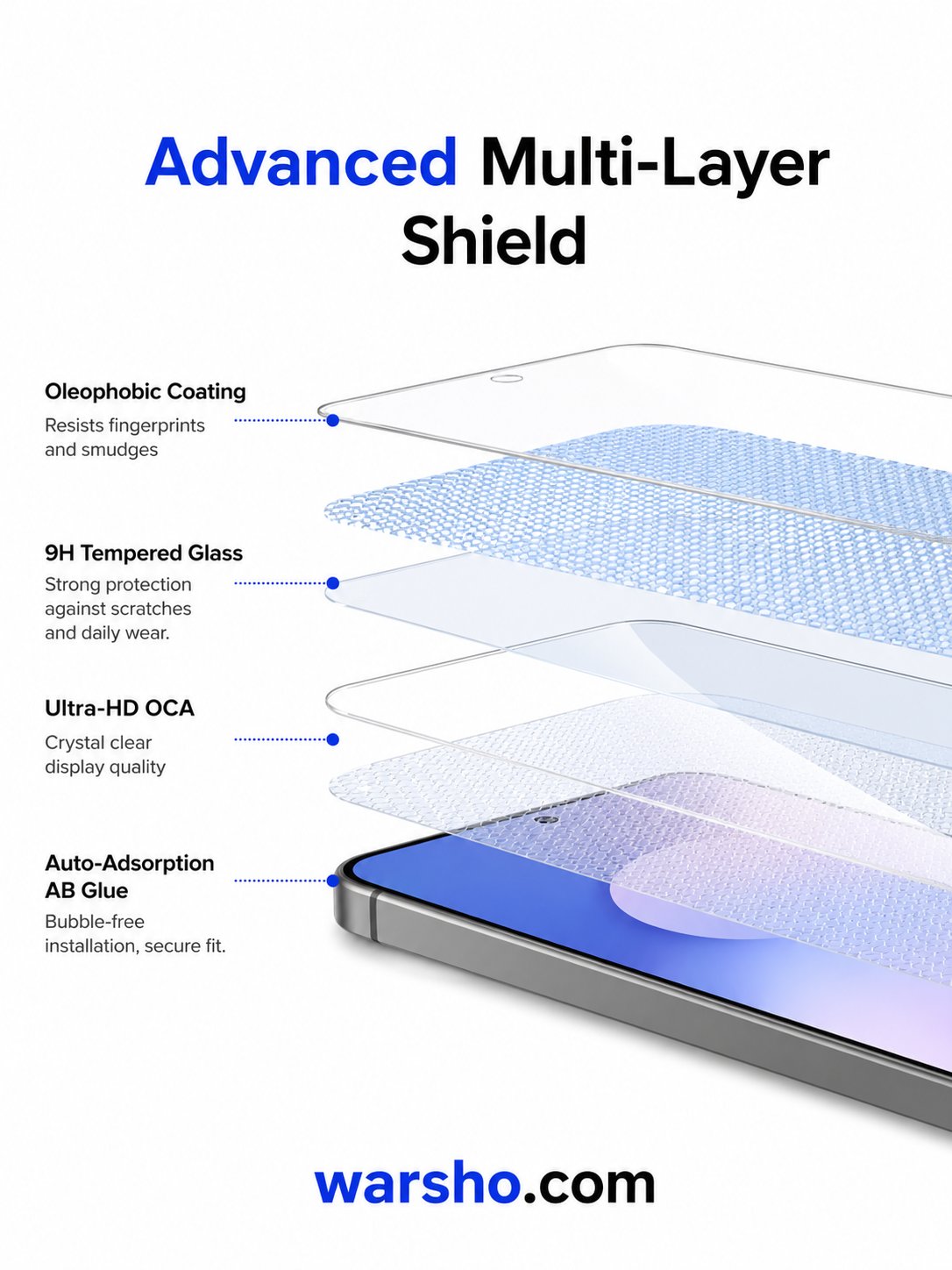 Advanced Multi-Layer Shield

Oleophobic Coating
Resists fingerprints and smudges

9H Tempered Glass
Strong protection against scratches and daily wear.

Ultra-HD OCA
Crystal clear display quality

Auto-Adsorption AB Glue
Bubble-free installation, secure fit.

warsho.com